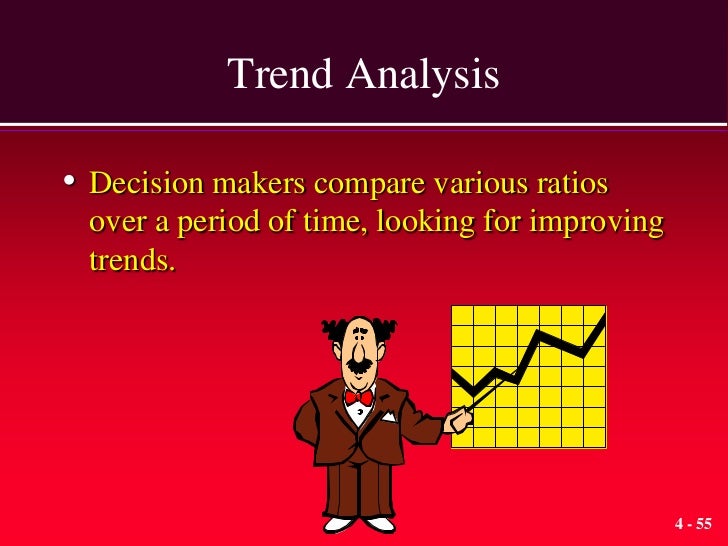 Trend Analysis

• Decision makers compare various ratios over a period of time, looking for improving trends.

4 - 55